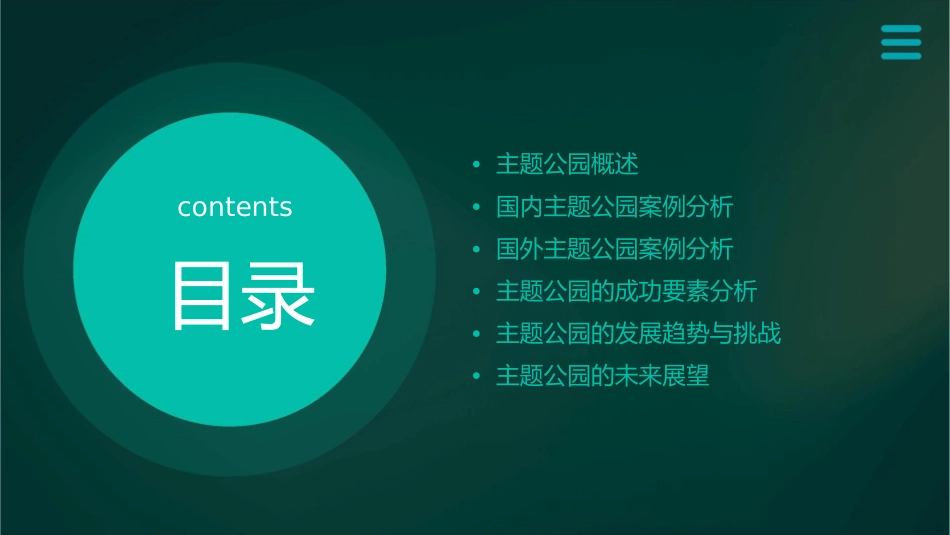 contents

目录

• 主题公园概述
• 国内主题公园案例分析
• 国外主题公园案例分析
• 主题公园的成功要素分析
• 主题公园的发展趋势与挑战
• 主题公园的未来展望